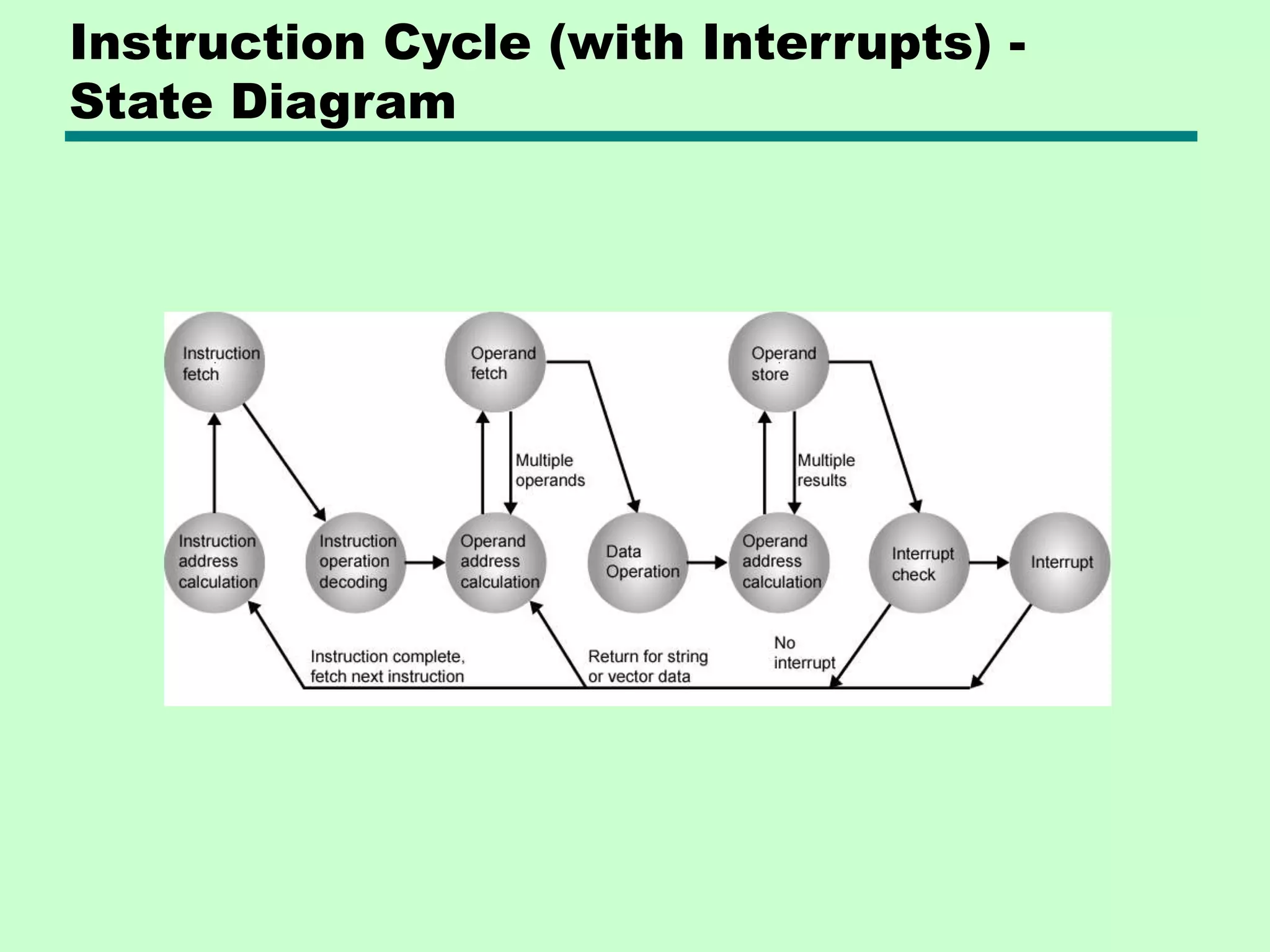 Instruction Cycle (with Interrupts) - State Diagram

Instruction fetch

Operand fetch

Operand store

Multiple operands

Multiple results

Instruction address calculation

Instruction operation decoding

Operand address calculation

Data Operation

Operand address calculation

Interrupt check

Interrupt

Instruction complete, fetch next instruction

Return for string or vector data

No interrupt